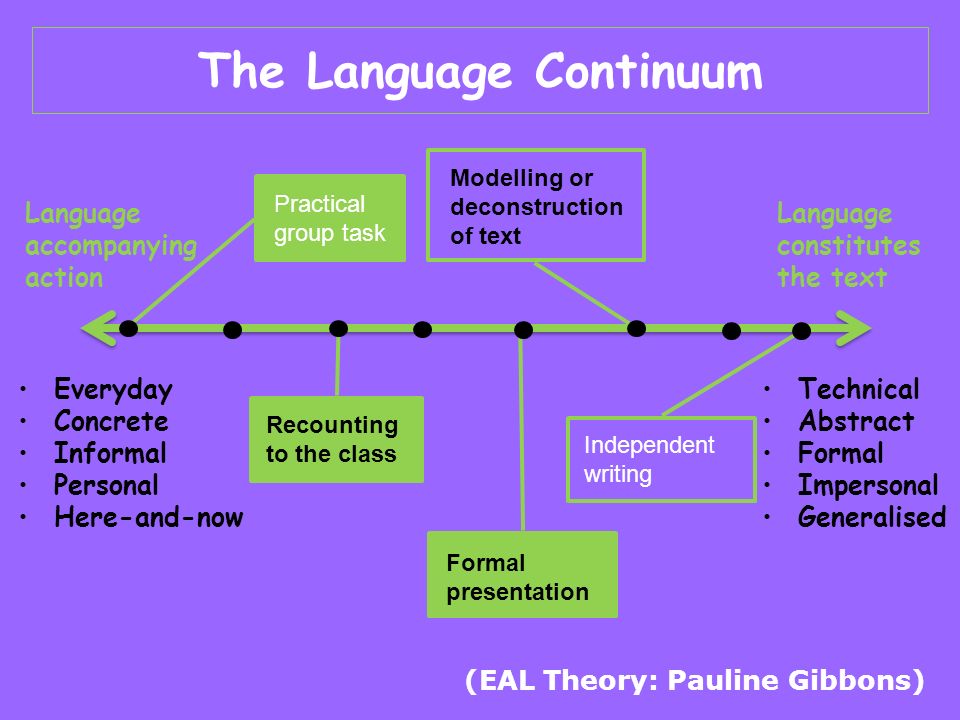 The Language Continuum

Language accompanying action

Practical group task

Modelling or deconstruction of text

Language constitutes the text

• Everyday
• Concrete
• Informal
• Personal
• Here-and-now

Recounting to the class

Formal presentation

Independent writing

• Technical
• Abstract
• Formal
• Impersonal
• Generalised

(EAL Theory: Pauline Gibbons)